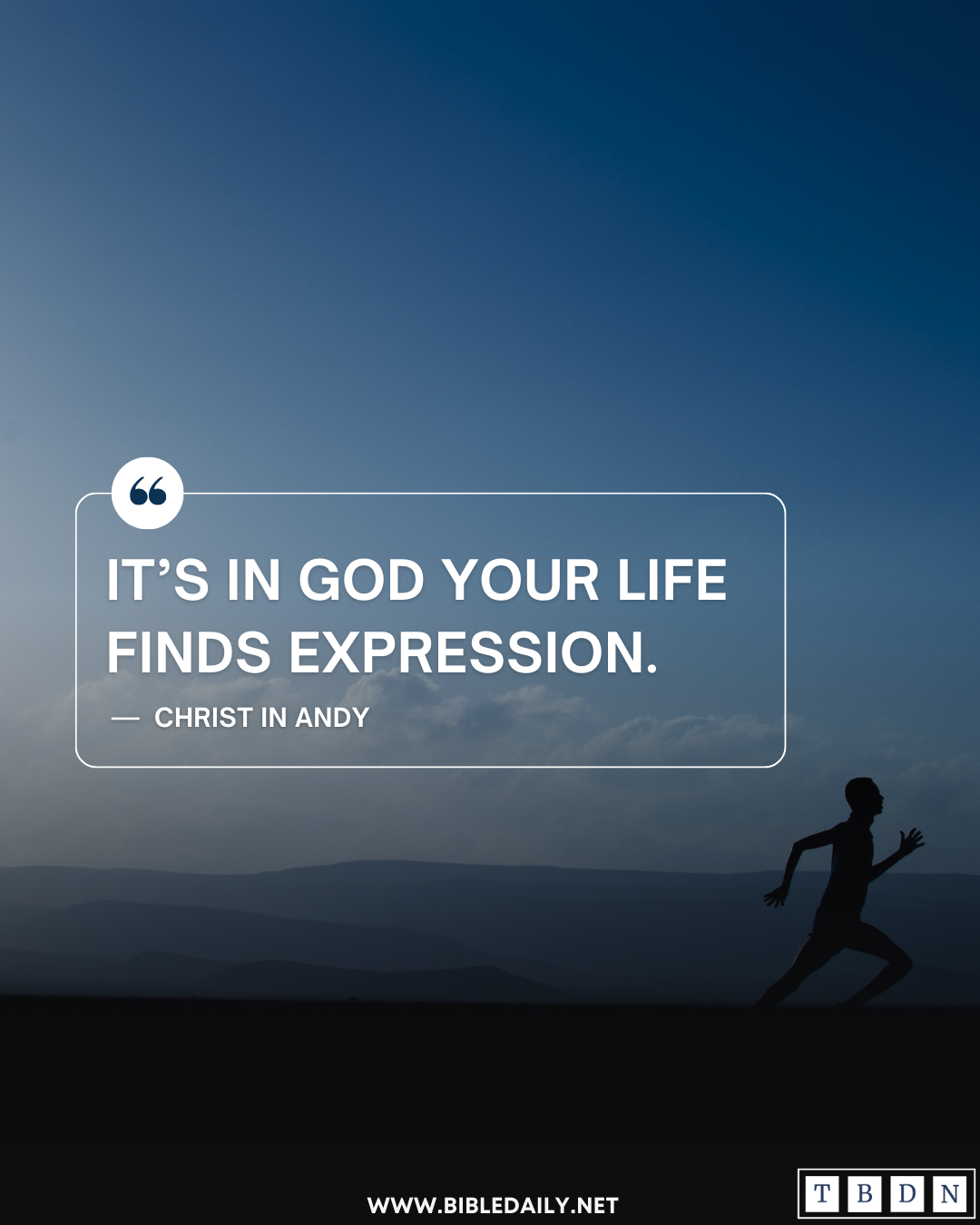 “

IT’S IN GOD YOUR LIFE FINDS EXPRESSION.

— CHRIST IN ANDY

WWW.BIBLEDAILY.NET

T B D N